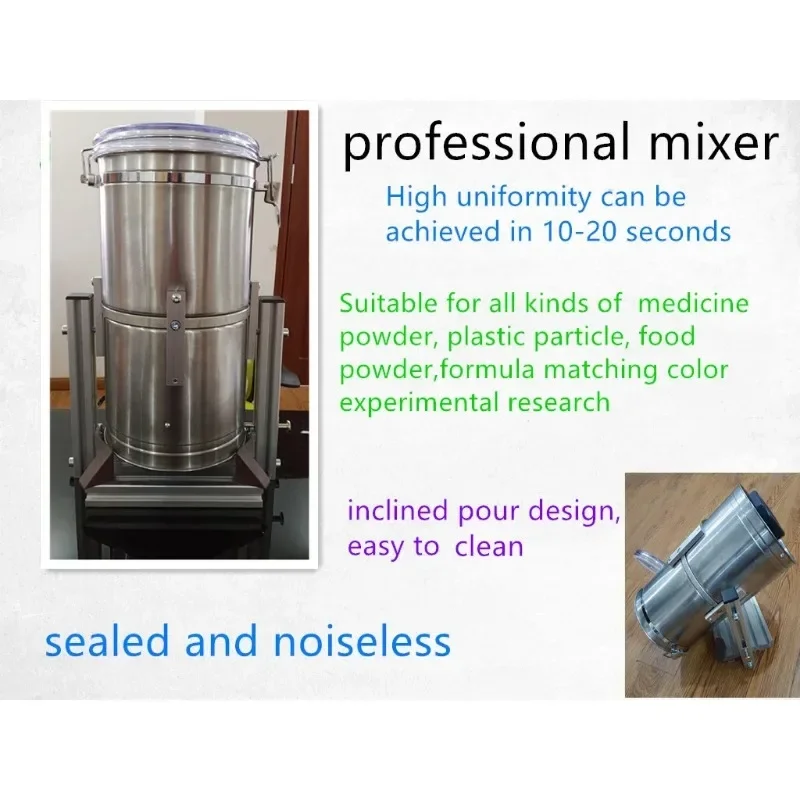 professional mixer

High uniformity can be achieved in 10-20 seconds

Suitable for all kinds of medicine powder, plastic particle, food powder,formula matching color experimental research

inclined pour design, easy to clean

sealed and noiseless